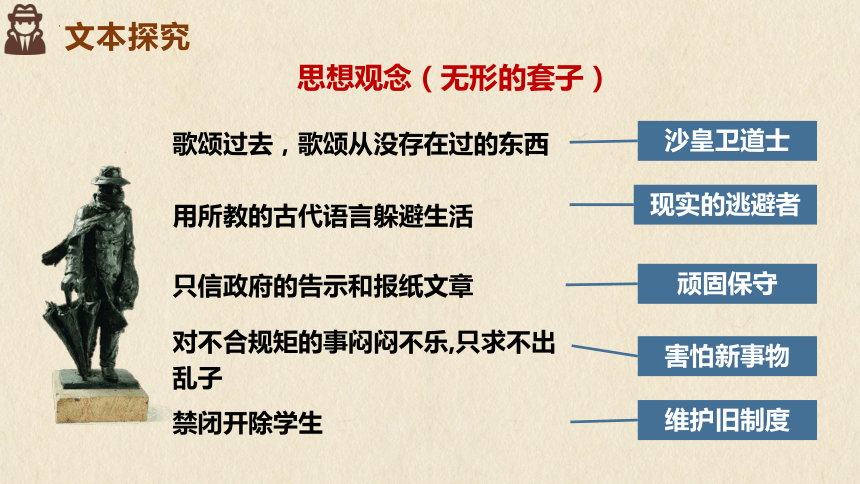 文本探究

思想观念（无形的套子）

歌颂过去，歌颂从没存在过的东西

沙皇卫道士

用所教的古代语言躲避生活

现实的逃避者

只信政府的告示和报纸文章

顽固保守

对不合规矩的事闷闷不乐,只求不出乱子

害怕新事物

禁闭开除学生

维护旧制度